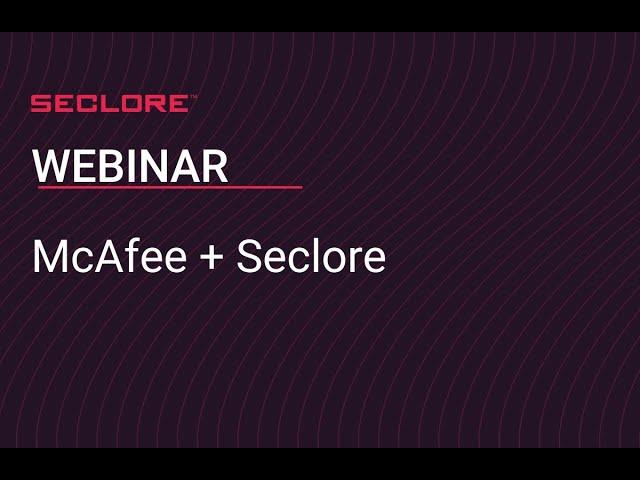 SECLORE™

WEBINAR

McAfee + Seclore